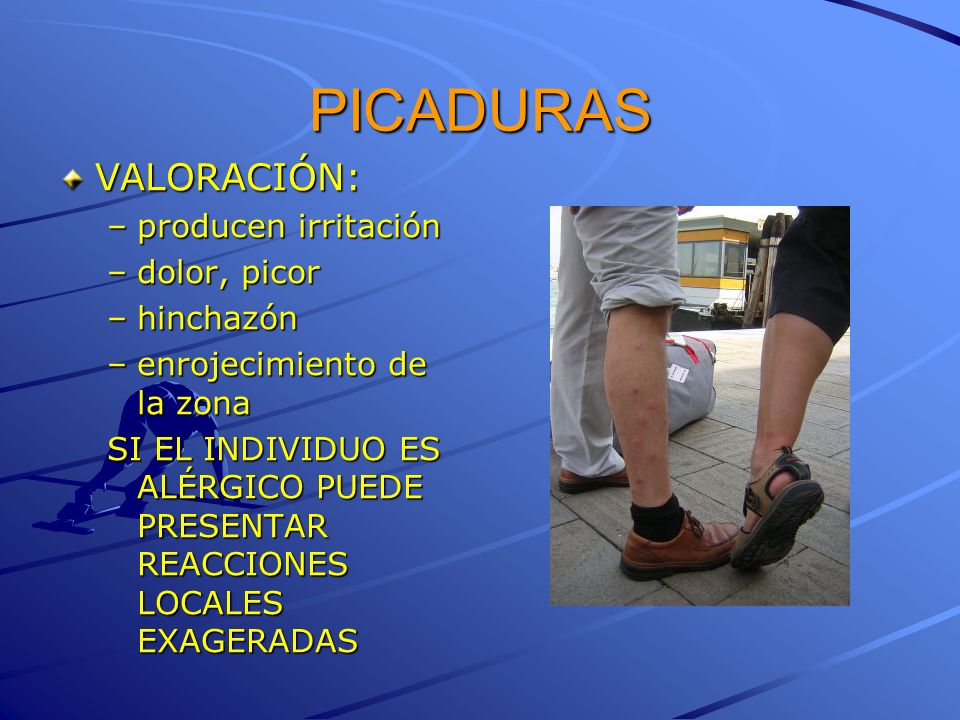 PICADURAS

VALORACIÓN:

– producen irritación
– dolor, picor
– hinchazón
– enrojecimiento de la zona

SI EL INDIVIDUO ES ALÉRGICO PUEDE PRESENTAR REACCIONES LOCALES EXAGERADAS